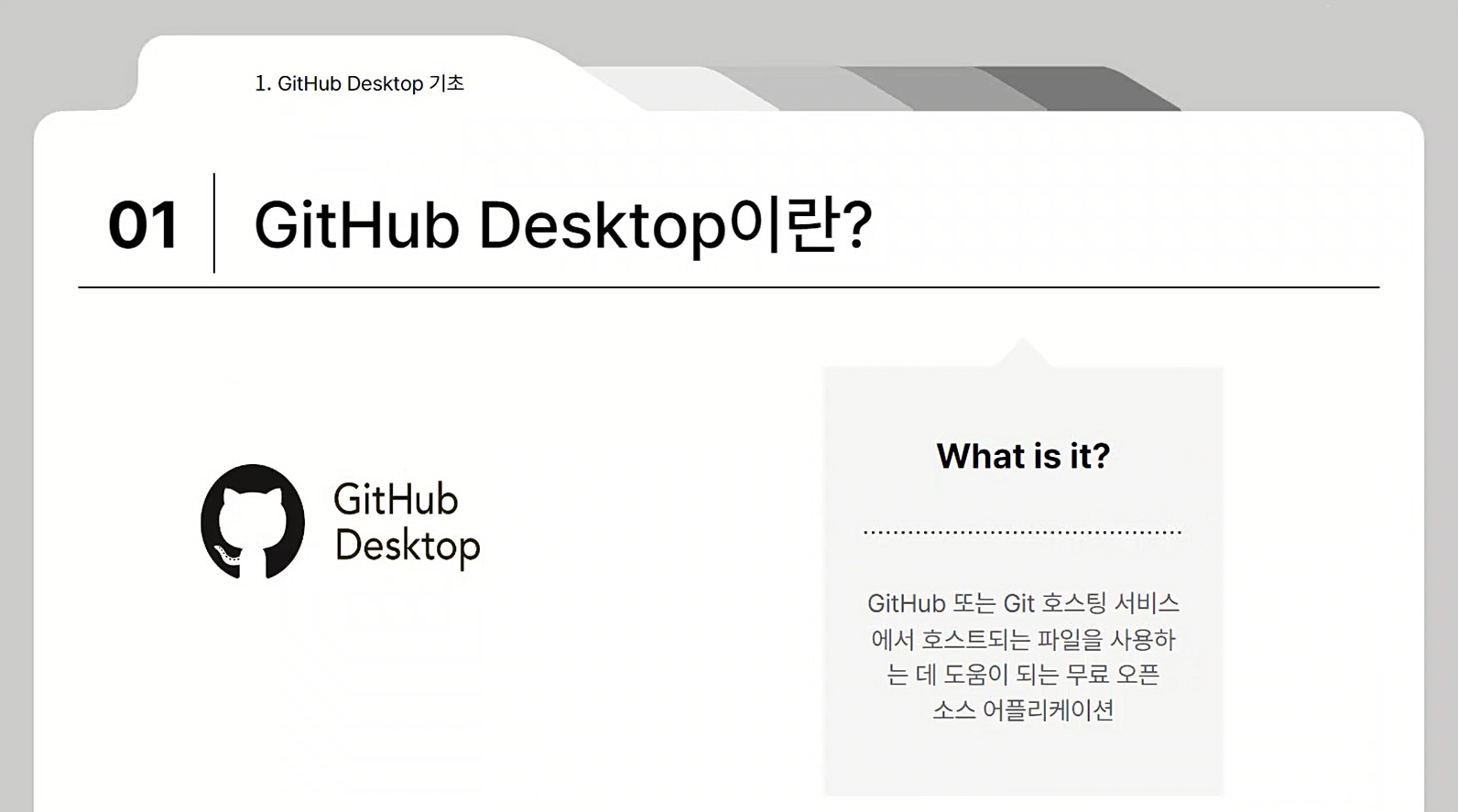 1. GitHub Desktop 기초

01 GitHub Desktop이란?

GitHub Desktop

What is it?

GitHub 또는 Git 호스팅 서비스에서 호스트되는 파일을 사용하는 데 도움이 되는 무료 오픈 소스 어플리케이션